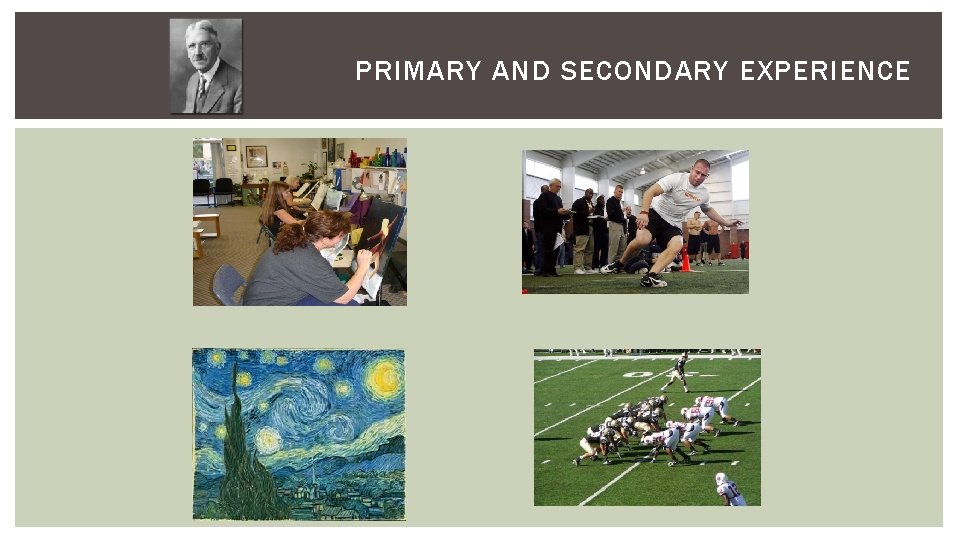 PRIMARY AND SECONDARY EXPERIENCE